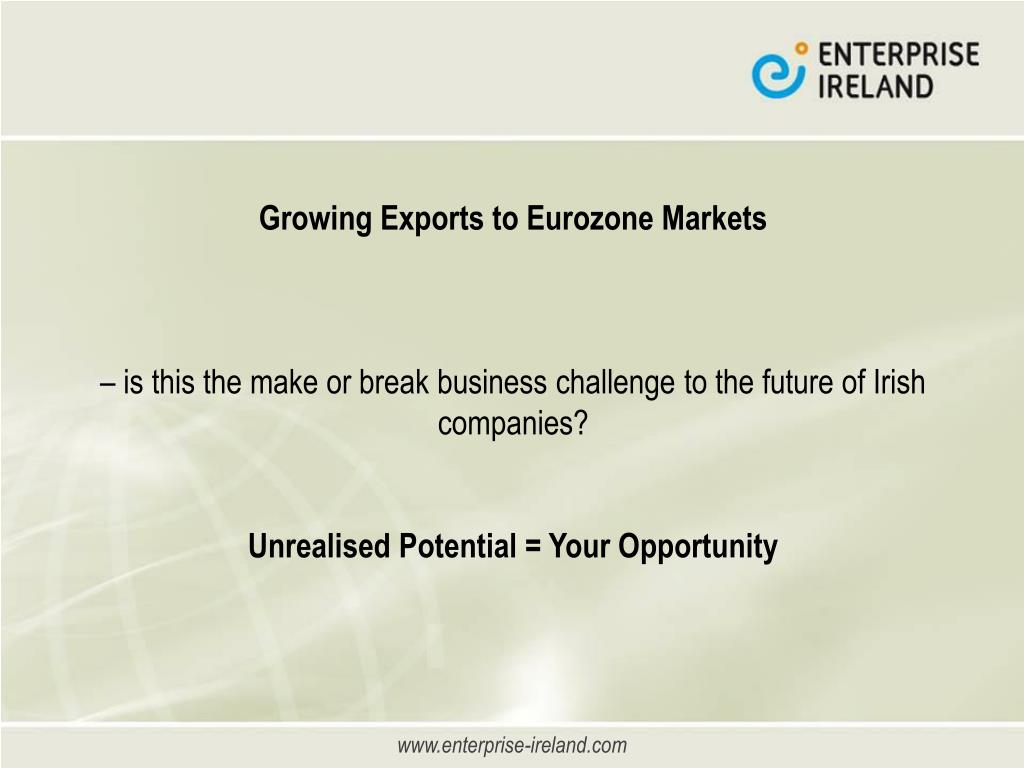 ENTERPRISE IRELAND

Growing Exports to Eurozone Markets

– is this the make or break business challenge to the future of Irish companies?

Unrealised Potential = Your Opportunity

www.enterprise-ireland.com